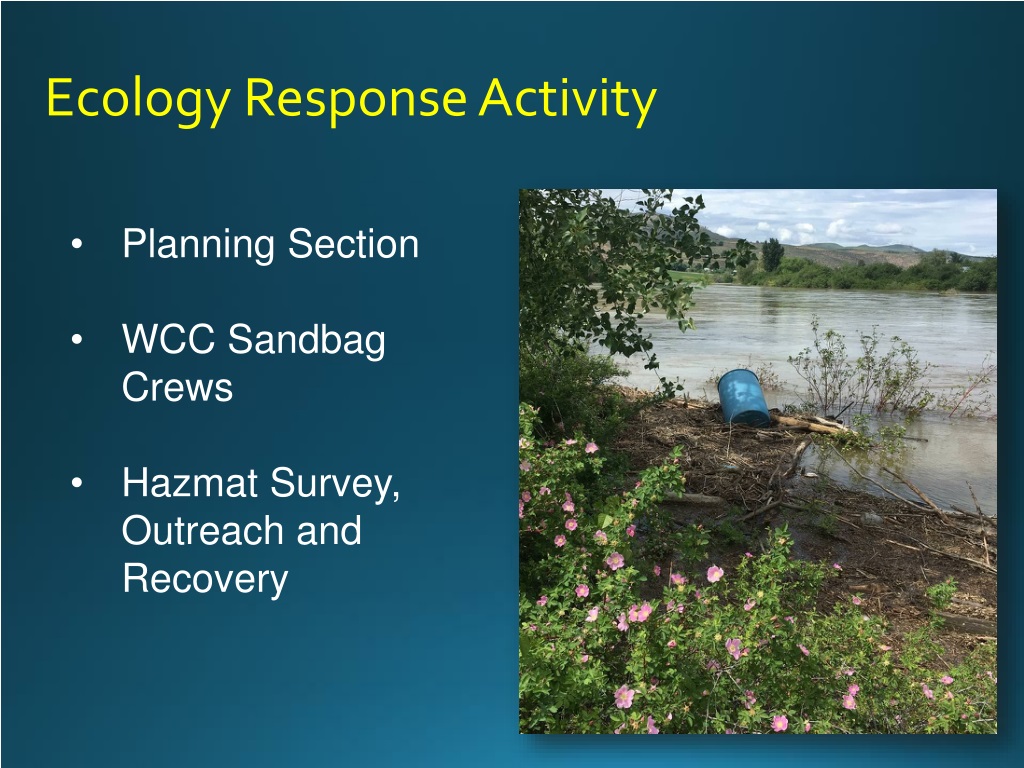 Ecology Response Activity

• Planning Section

• WCC Sandbag Crews

• Hazmat Survey, Outreach and Recovery